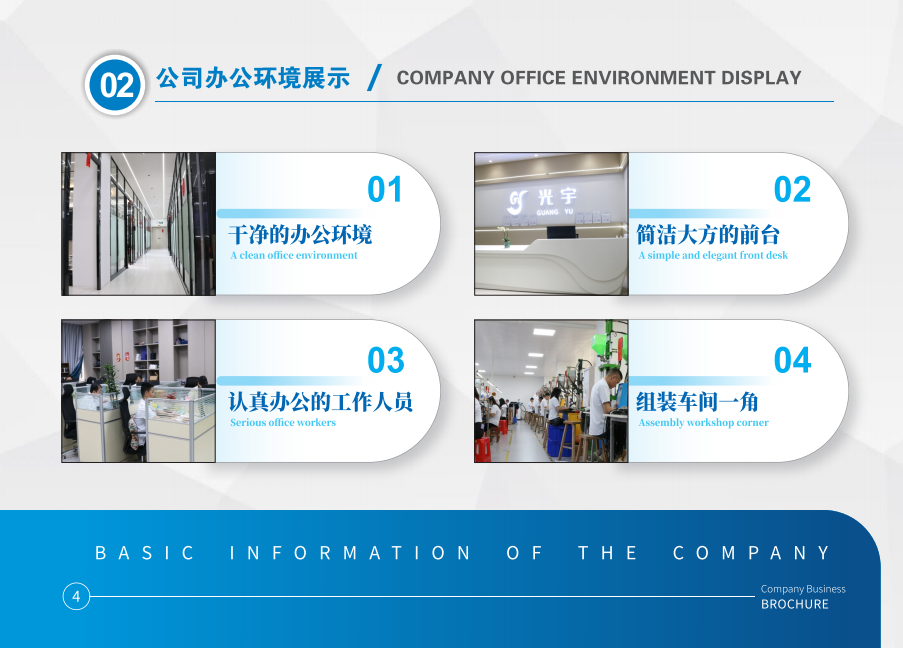 02 公司办公环境展示 / COMPANY OFFICE ENVIRONMENT DISPLAY

01
干净的办公环境
A clean office environment

光宇
GUANG YU

02
简洁大方的前台
A simple and elegant front desk

03
认真办公的工作人员
Serious office workers

04
组装车间一角
Assembly workshop corner

BASIC INFORMATION OF THE COMPANY

4

Company Business
BROCHURE